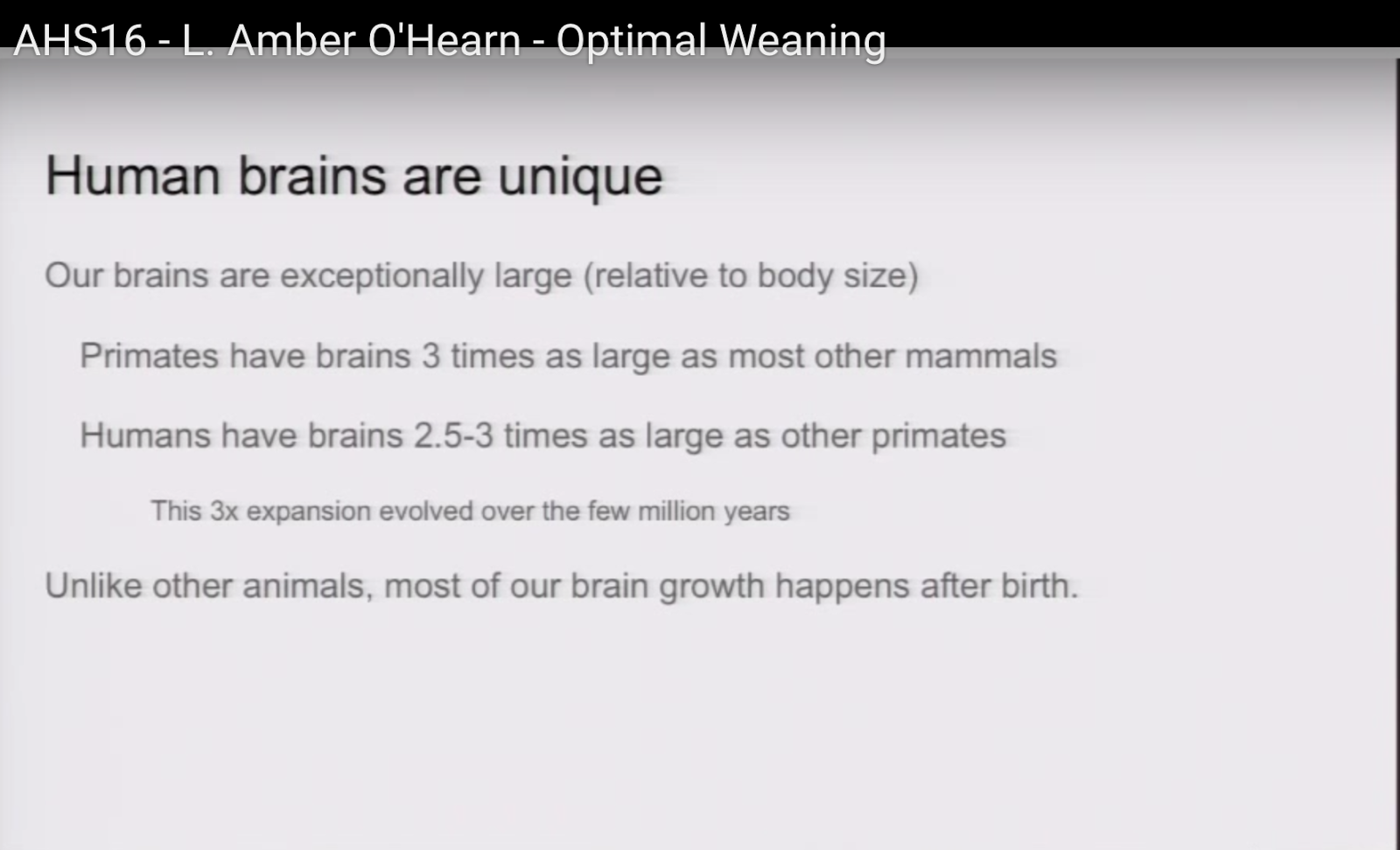 AHS16 - L. Amber O'Hearn - Optimal Weaning

Human brains are unique

Our brains are exceptionally large (relative to body size)

Primates have brains 3 times as large as most other mammals

Humans have brains 2.5-3 times as large as other primates

This 3x expansion evolved over the few million years

Unlike other animals, most of our brain growth happens after birth.